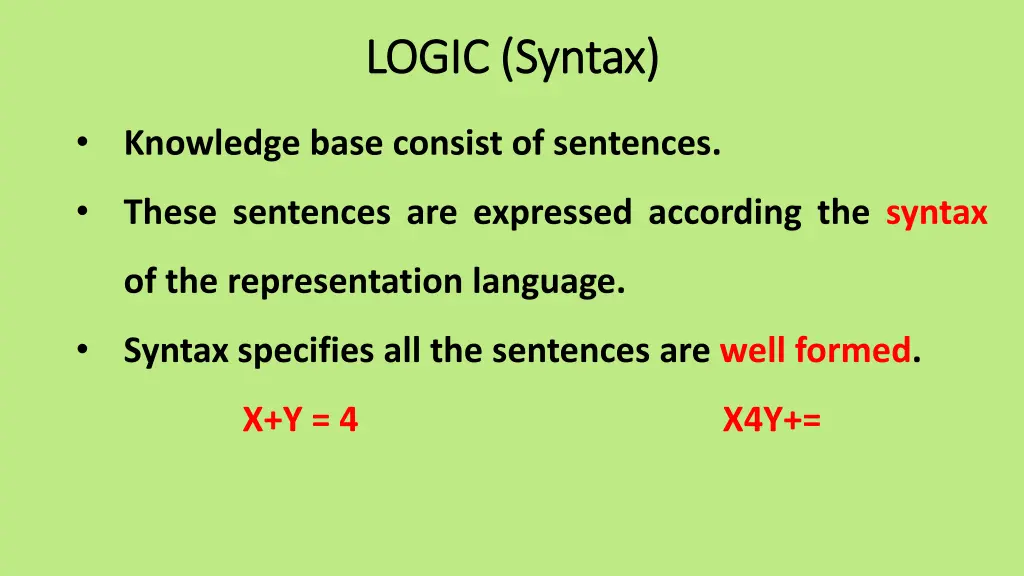 LOGIC (Syntax)

• Knowledge base consist of sentences.

• These sentences are expressed according the syntax of the representation language.

• Syntax specifies all the sentences are well formed.

X+Y = 4

X4Y+=